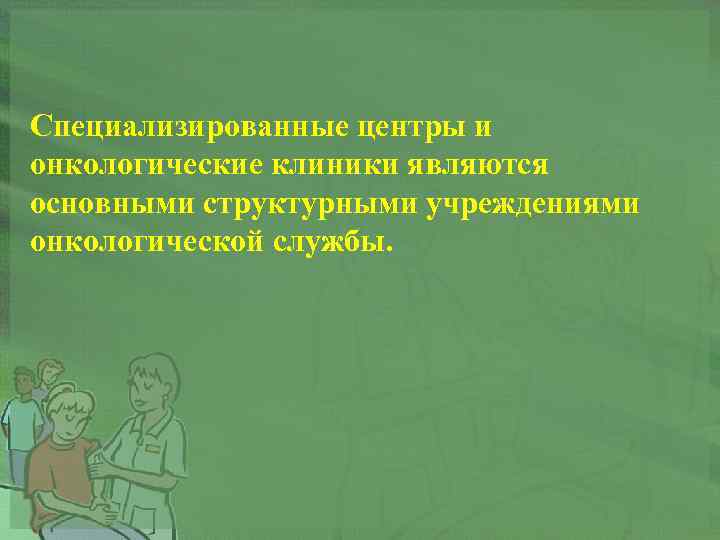 Специализированные центры и онкологические клиники являются основными структурными учреждениями онкологической службы.